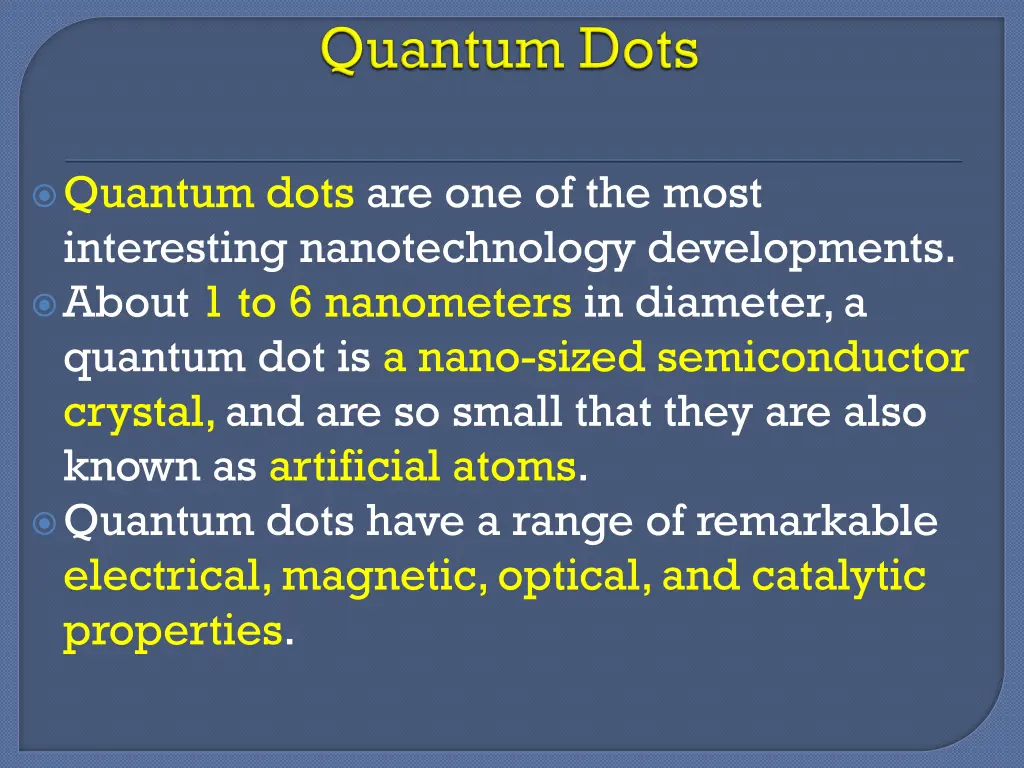 Quantum Dots

Quantum dots are one of the most interesting nanotechnology developments.

About 1 to 6 nanometers in diameter, a quantum dot is a nano-sized semiconductor crystal, and are so small that they are also known as artificial atoms.

Quantum dots have a range of remarkable electrical, magnetic, optical, and catalytic properties.